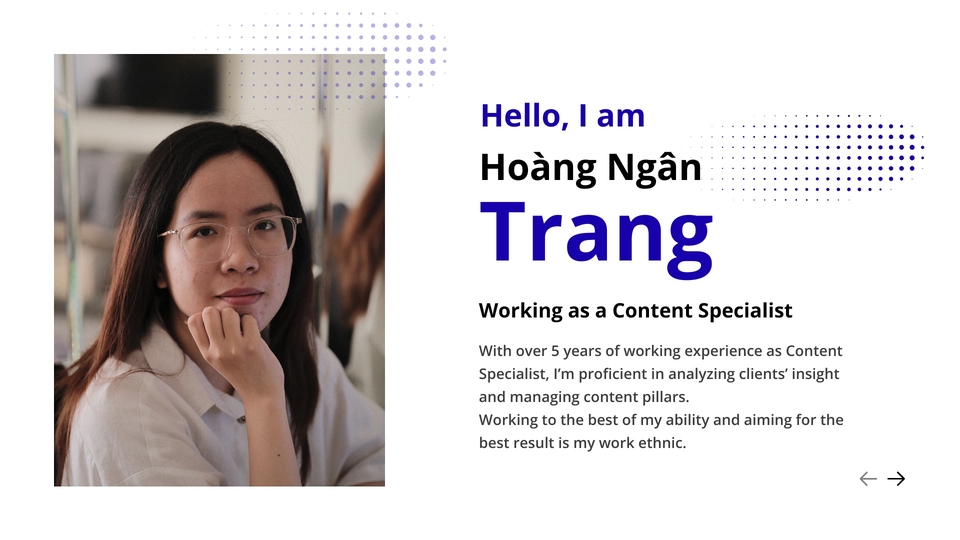 Hello, I am
Hoàng Ngân
Trang

Working as a Content Specialist

With over 5 years of working experience as Content Specialist, I'm proficient in analyzing clients' insight and managing content pillars.
Working to the best of my ability and aiming for the best result is my work ethnic.

← →